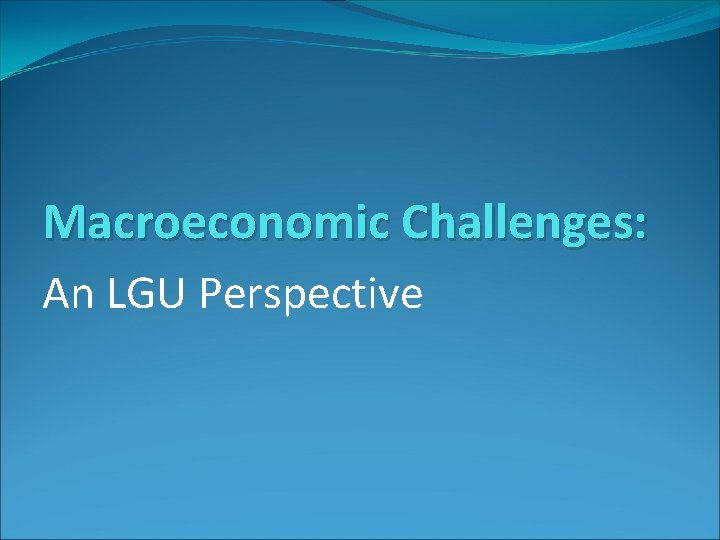 Macroeconomic Challenges:

An LGU Perspective